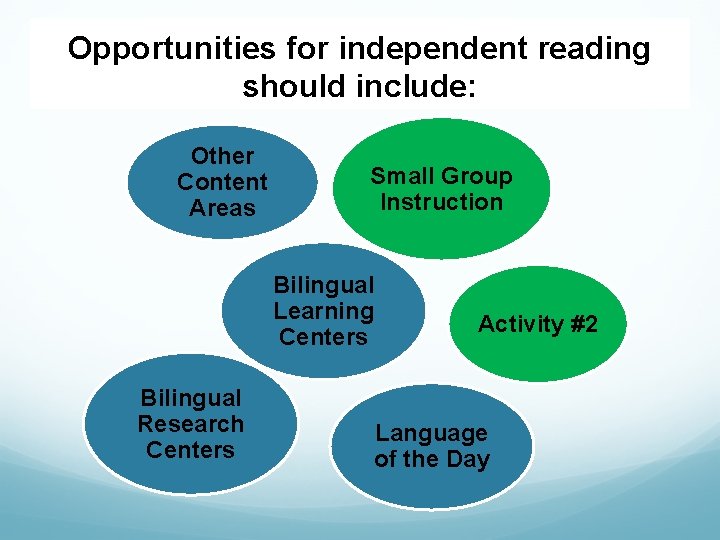 Opportunities for independent reading should include:

Other Content Areas

Small Group Instruction

Bilingual Learning Centers

Activity #2

Bilingual Research Centers

Language of the Day